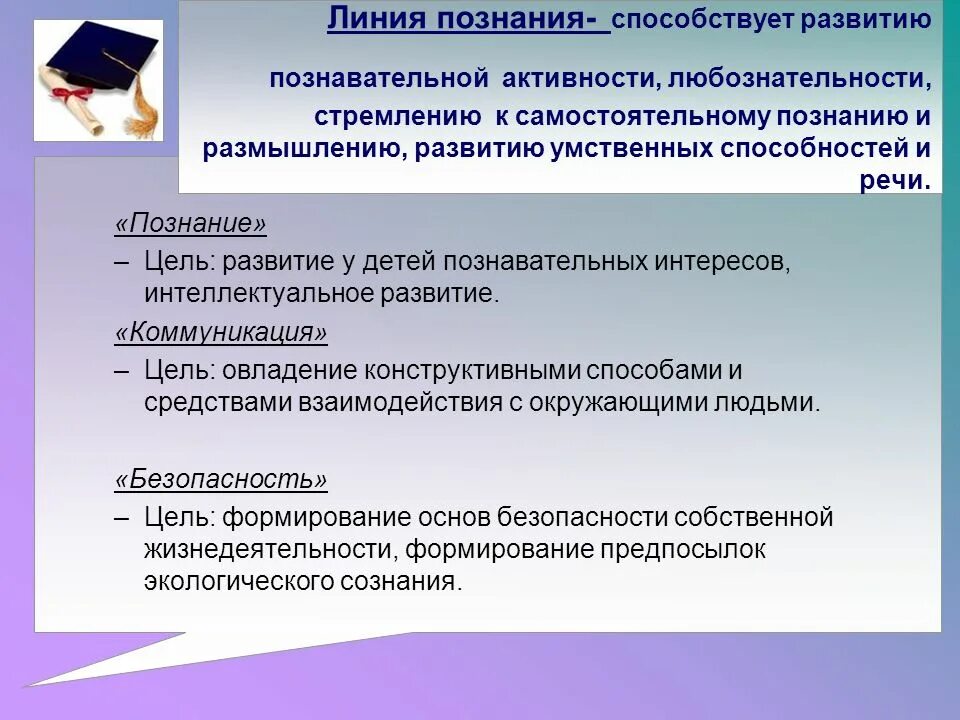 Линия познания- способствует развитию познавательной активности, любознательности, стремлению к самостоятельному познанию и размышлению, развитию умственных способностей и речи.

«Познание»

– Цель: развитие у детей познавательных интересов, интеллектуальное развитие.

«Коммуникация»

– Цель: овладение конструктивными способами и средствами взаимодействия с окружающими людьми.

«Безопасность»

– Цель: формирование основ безопасности собственной жизнедеятельности, формирование предпосылок экологического сознания.